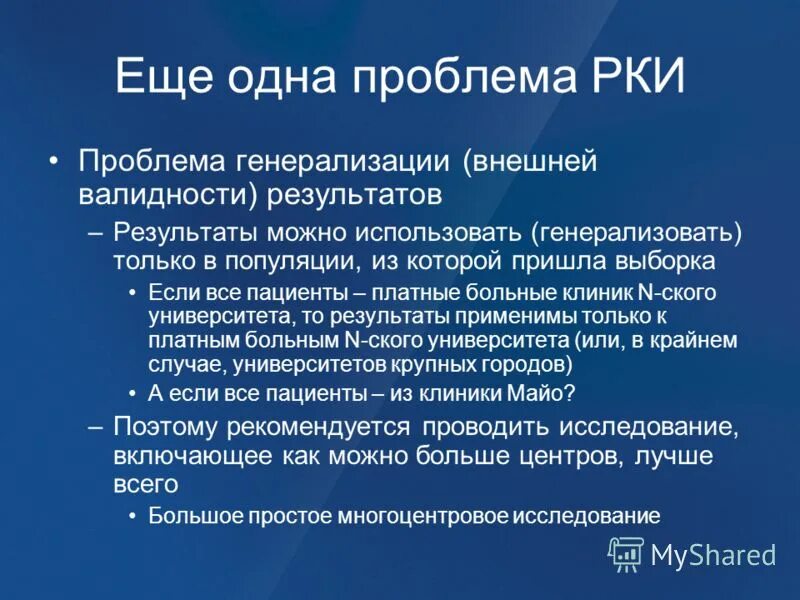 Еще одна проблема РКИ

• Проблема генерализации (внешней валидности) результатов
– Результаты можно использовать (генерализовать) только в популяции, из которой пришла выборка
• Если все пациенты – платные больные клиник N-ского университета, то результаты применимы только к платным больным N-ского университета (или, в крайнем случае, университетов крупных городов)
• А если все пациенты – из клиники Майо?
– Поэтому рекомендуется проводить исследование, включающее как можно больше центров, лучше всего
• Большое простое многоцентровое исследование

MyShared